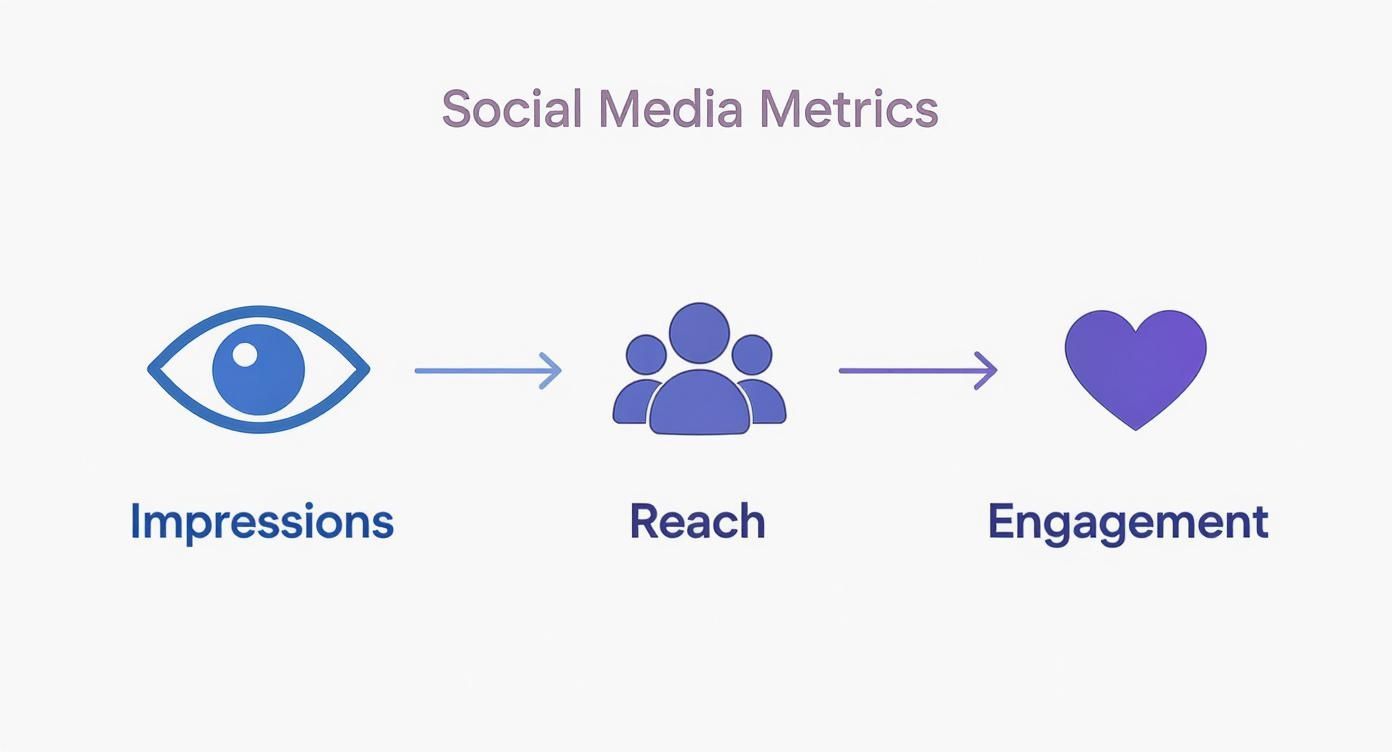 Social Media Metrics

Impressions

Reach

Engagement